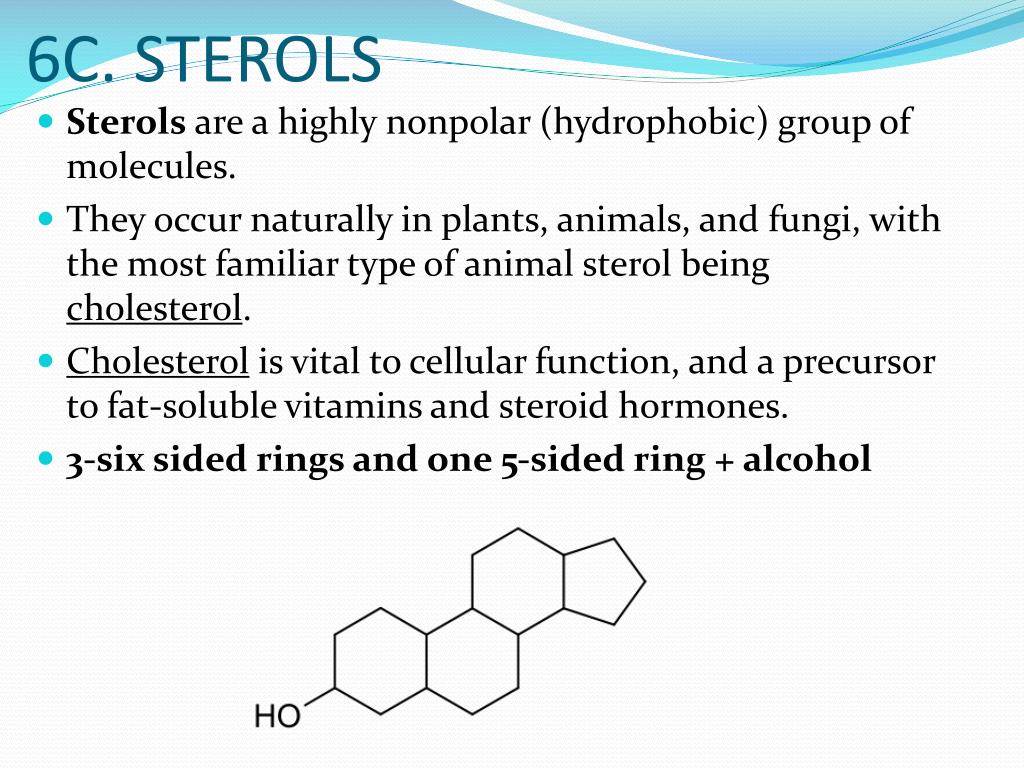 6C. STEROLS

- Sterols are a highly nonpolar (hydrophobic) group of molecules.
- They occur naturally in plants, animals, and fungi, with the most familiar type of animal sterol being cholesterol.
- Cholesterol is vital to cellular function, and a precursor to fat-soluble vitamins and steroid hormones.
- 3-six sided rings and one 5-sided ring + alcohol

HO